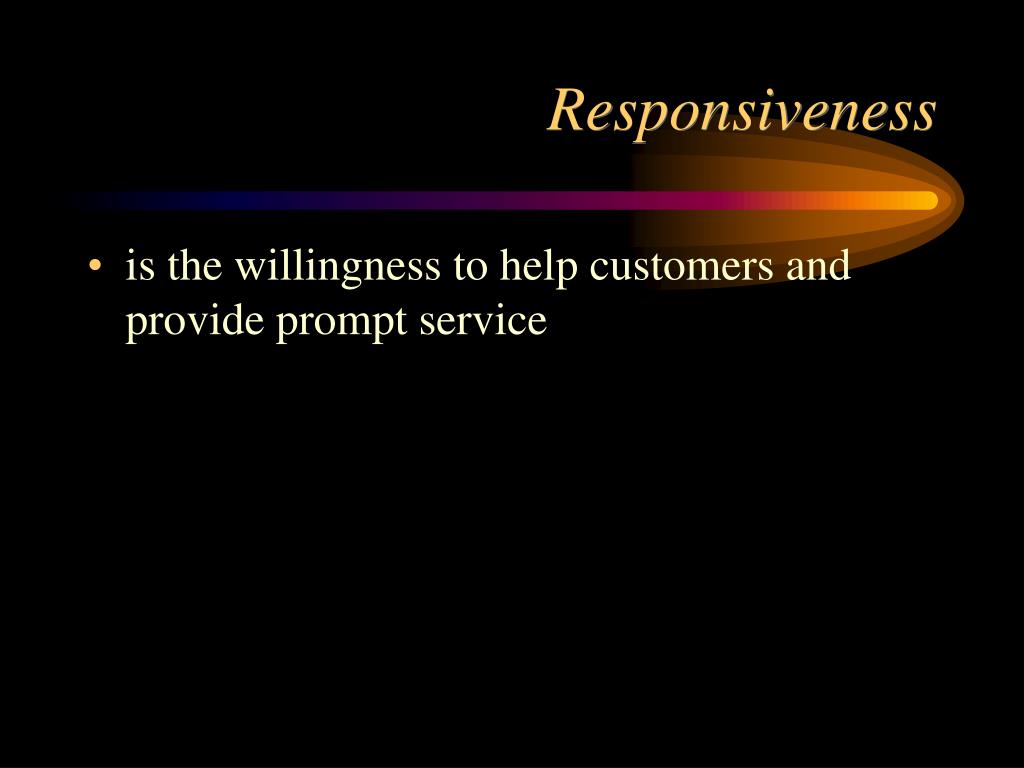 Responsiveness

• is the willingness to help customers and provide prompt service